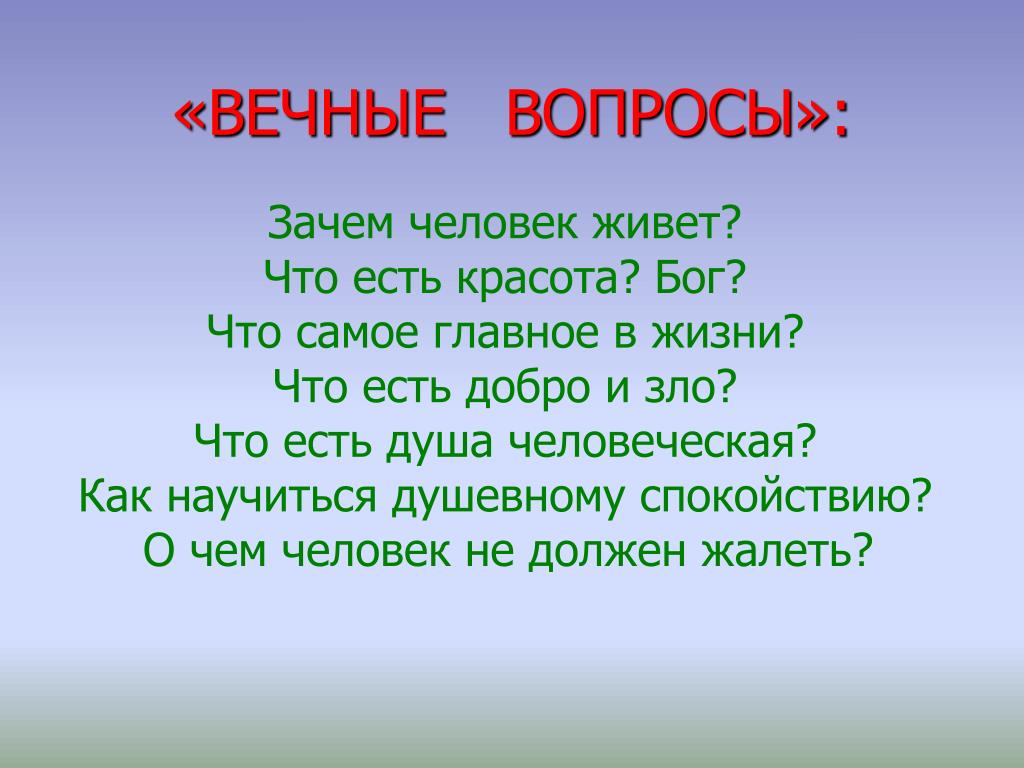 «ВЕЧНЫЕ ВОПРОСЫ»:

Зачем человек живет?
Что есть красота? Бог?
Что самое главное в жизни?
Что есть добро и зло?
Что есть душа человеческая?
Как научиться душевному спокойствию?
О чем человек не должен жалеть?